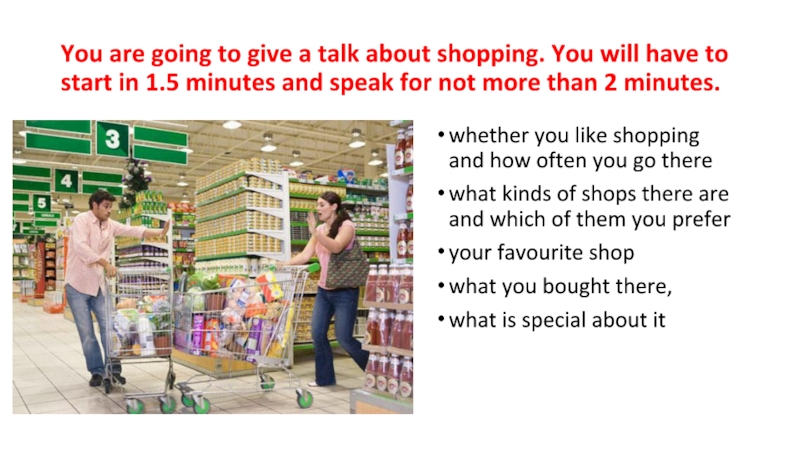 You are going to give a talk about shopping. You will have to start in 1.5 minutes and speak for not more than 2 minutes.

3

4

5

• whether you like shopping and how often you go there
• what kinds of shops there are and which of them you prefer
• your favourite shop
• what you bought there,
• what is special about it